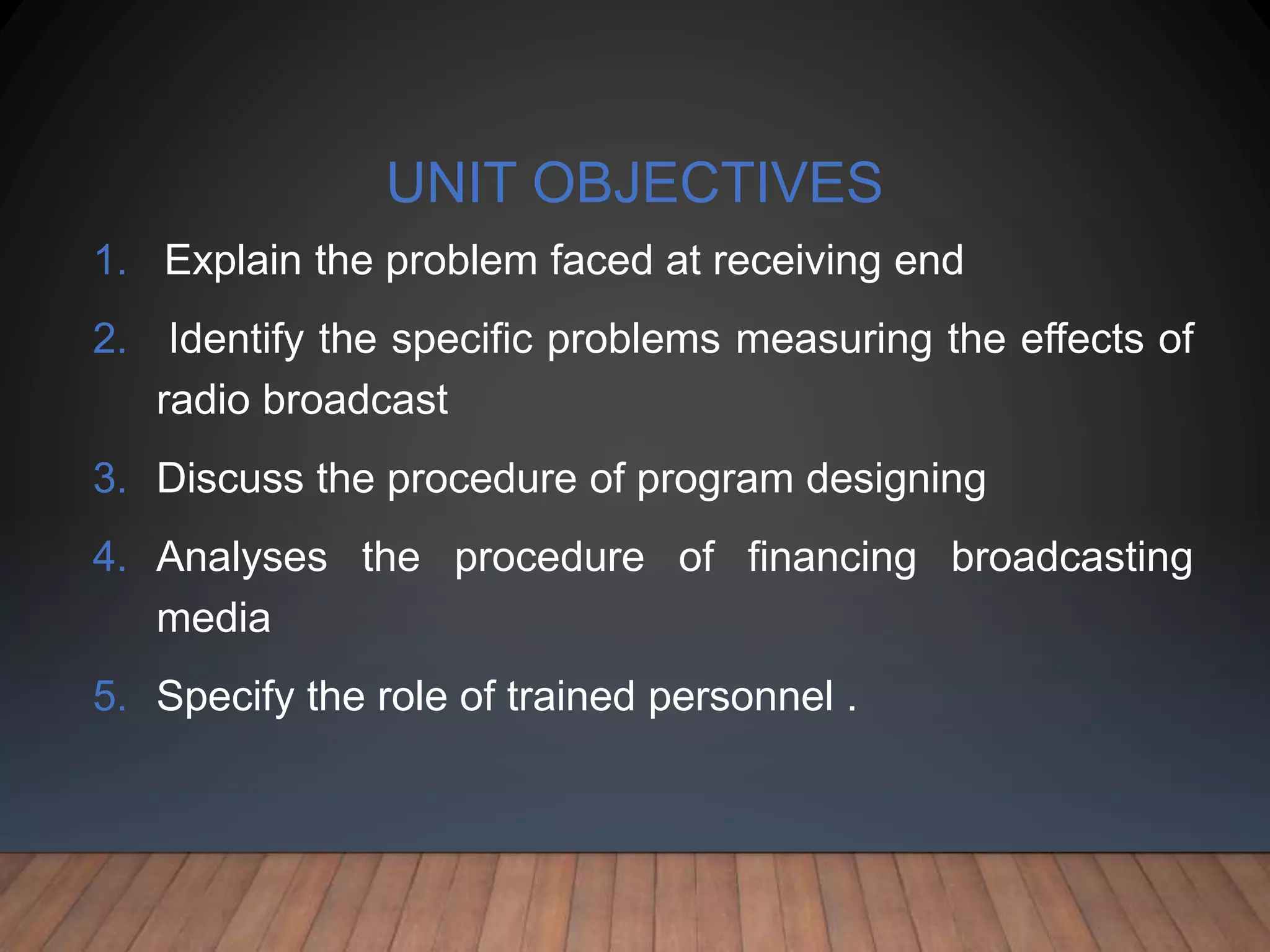 UNIT OBJECTIVES

1. Explain the problem faced at receiving end
2. Identify the specific problems measuring the effects of radio broadcast
3. Discuss the procedure of program designing
4. Analyses the procedure of financing broadcasting media
5. Specify the role of trained personnel .